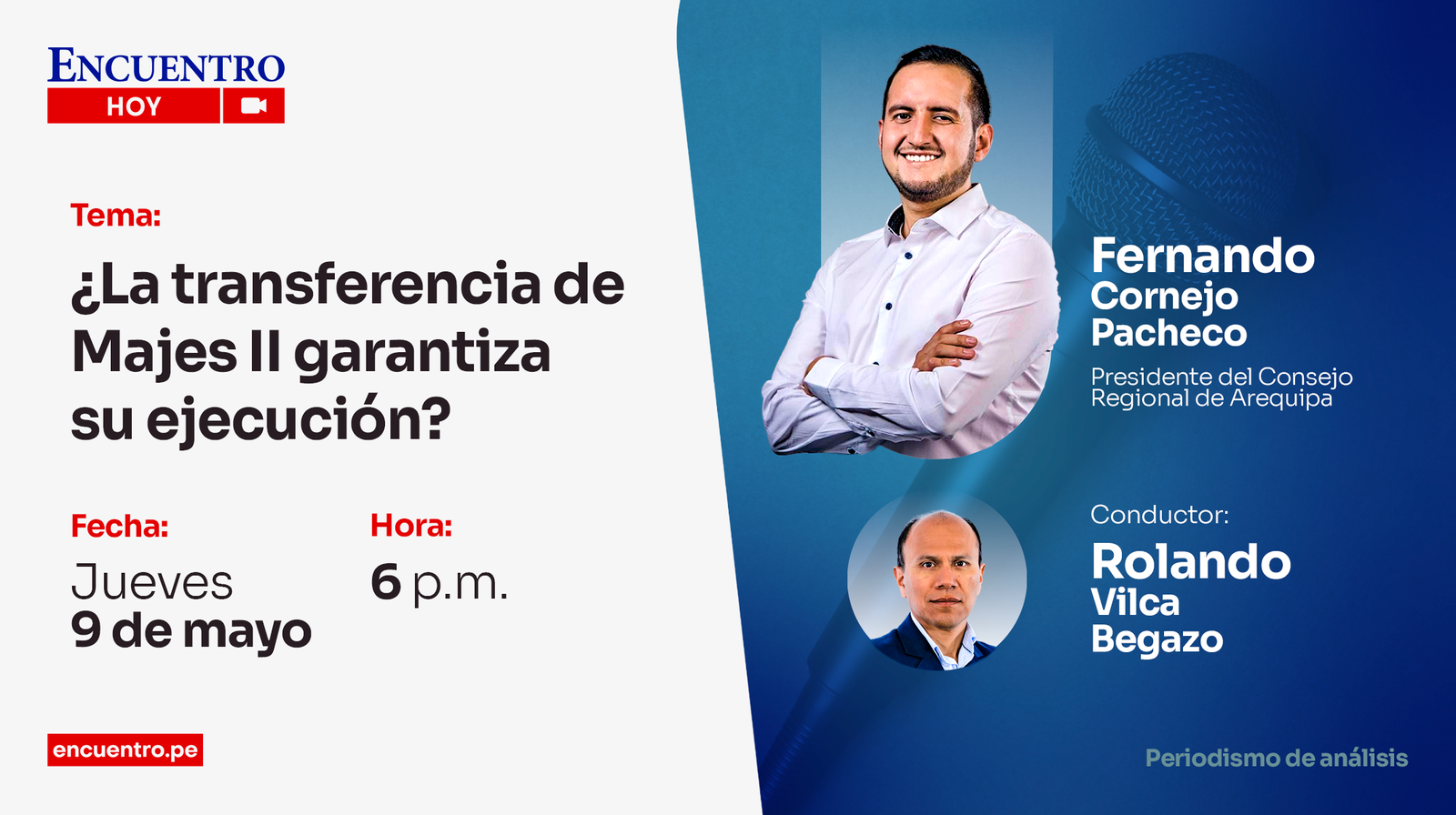 ENCUENTRO
HOY

Tema:

¿La transferencia de Majes II garantiza su ejecución?

Fecha:
Jueves
9 de mayo

Hora:
6 p.m.

encuentro.pe

Fernando
Cornejo
Pacheco

Presidente del Consejo Regional de Arequipa

Conductor:
Rolando
Vilca
Begazo

Periodismo de análisis